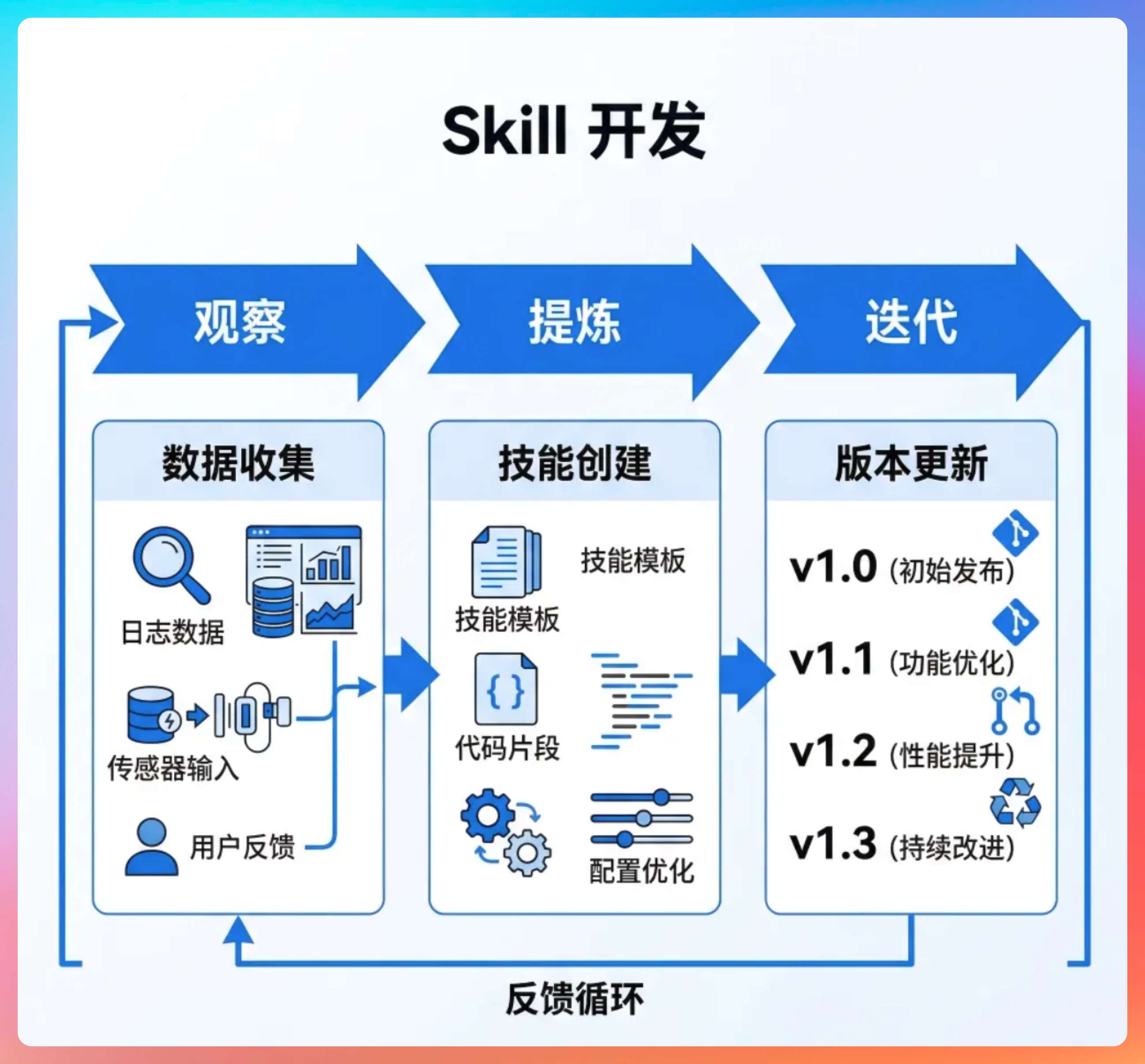 Skill 开发

观察

提炼

迭代

数据收集

日志数据

传感器输入

用户反馈

技能创建

技能模板

技能模板

代码片段

配置优化

版本更新

v1.0 (初始发布)

v1.1 (功能优化)

v1.2 (性能提升)

v1.3 (持续改进)

反馈循环